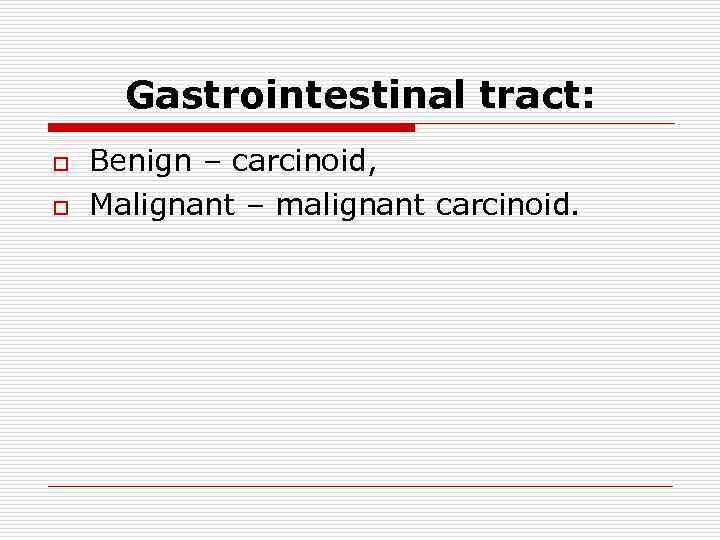 Gastrointestinal tract:

Benign – carcinoid,
Malignant – malignant carcinoid.